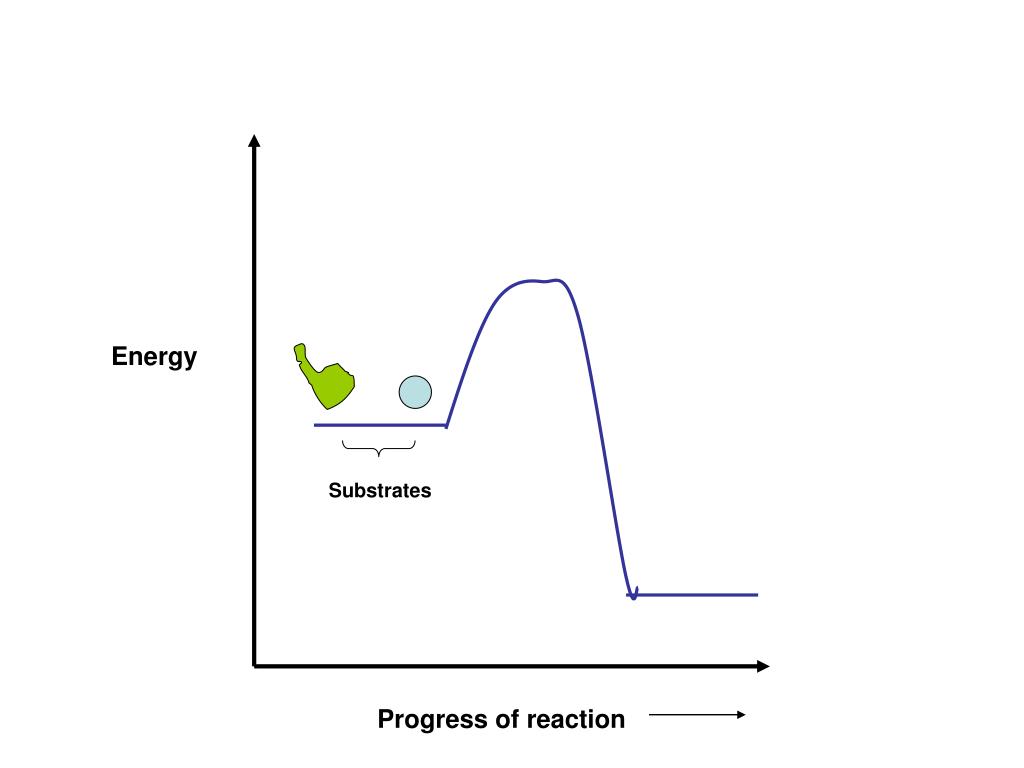 Energy

Substrates

Progress of reaction